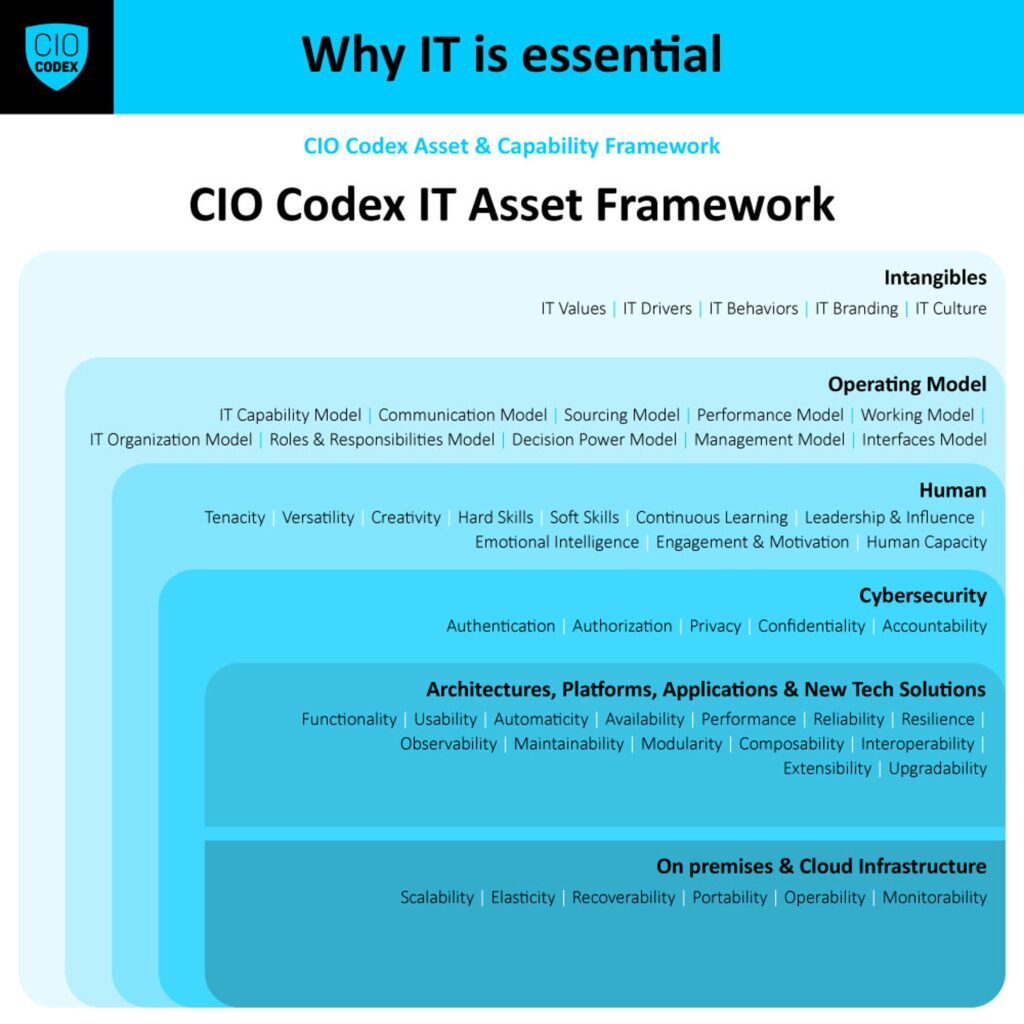 CIO CODEX

Why IT is essential

CIO Codex Asset & Capability Framework

CIO Codex IT Asset Framework

Intangibles

IT Values | IT Drivers | IT Behaviors | IT Branding | IT Culture

Operating Model

IT Capability Model | Communication Model | Sourcing Model | Performance Model | Working Model | IT Organization Model | Roles & Responsibilities Model | Decision Power Model | Management Model | Interfaces Model

Human

Tenacity | Versatility | Creativity | Hard Skills | Soft Skills | Continuous Learning | Leadership & Influence | Emotional Intelligence | Engagement & Motivation | Human Capacity

Cybersecurity

Authentication | Authorization | Privacy | Confidentiality | Accountability

Architectures, Platforms, Applications & New Tech Solutions

Functionality | Usability | Automaticity | Availability | Performance | Reliability | Resilience | Observability | Maintainability | Modularity | Composability | Interoperability | Extensibility | Upgradability

On premises & Cloud Infrastructure

Scalability | Elasticity | Recoverability | Portability | Operability | Monitorability